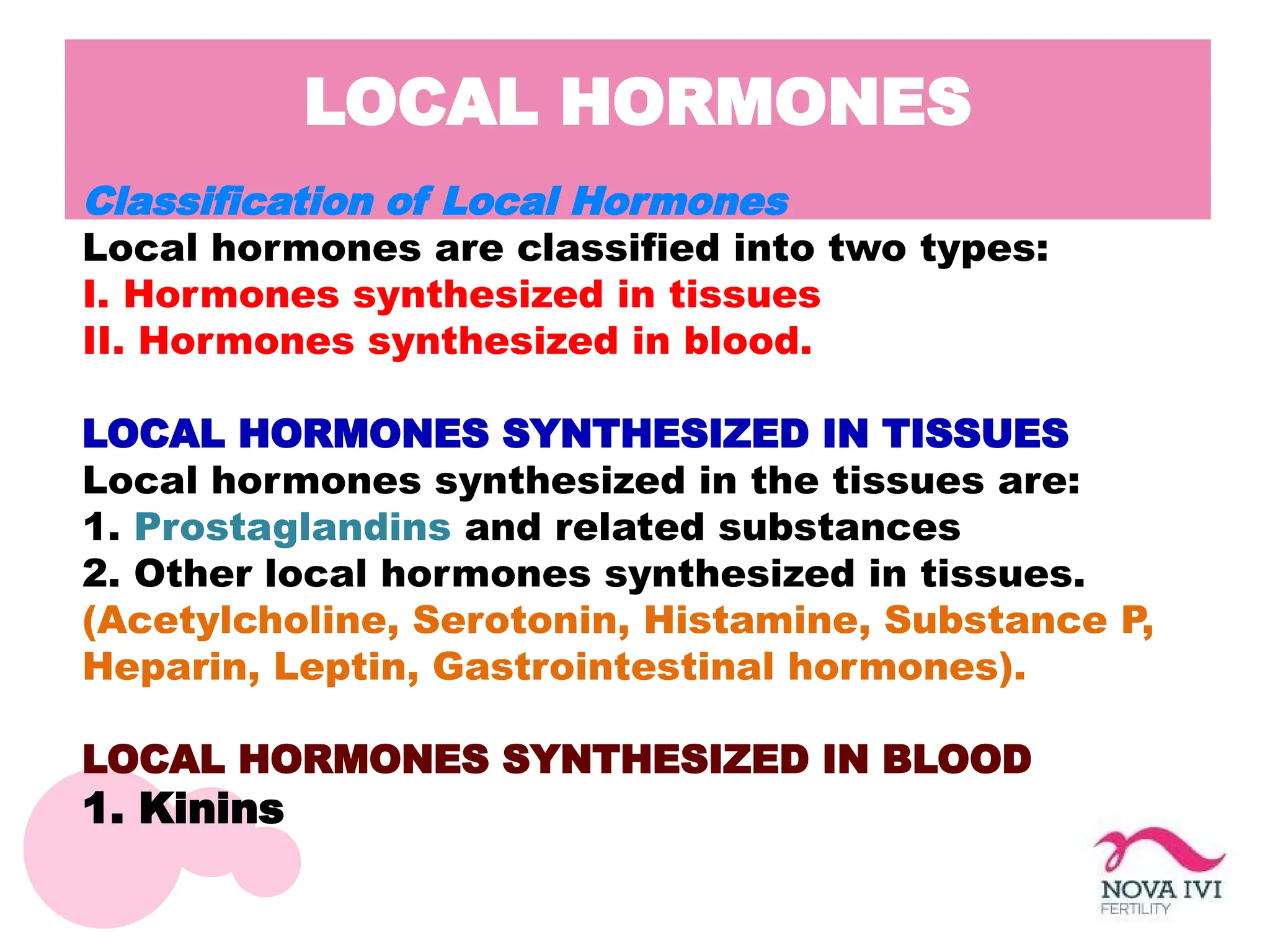 LOCAL HORMONES

Classification of Local Hormones

Local hormones are classified into two types:
I. Hormones synthesized in tissues
II. Hormones synthesized in blood.

LOCAL HORMONES SYNTHESIZED IN TISSUES
Local hormones synthesized in the tissues are:
1. Prostaglandins and related substances
2. Other local hormones synthesized in tissues.
(Acetylcholine, Serotonin, Histamine, Substance P, Heparin, Leptin, Gastrointestinal hormones).

LOCAL HORMONES SYNTHESIZED IN BLOOD
1. Kinins

NOVA IVI
FERTILITY